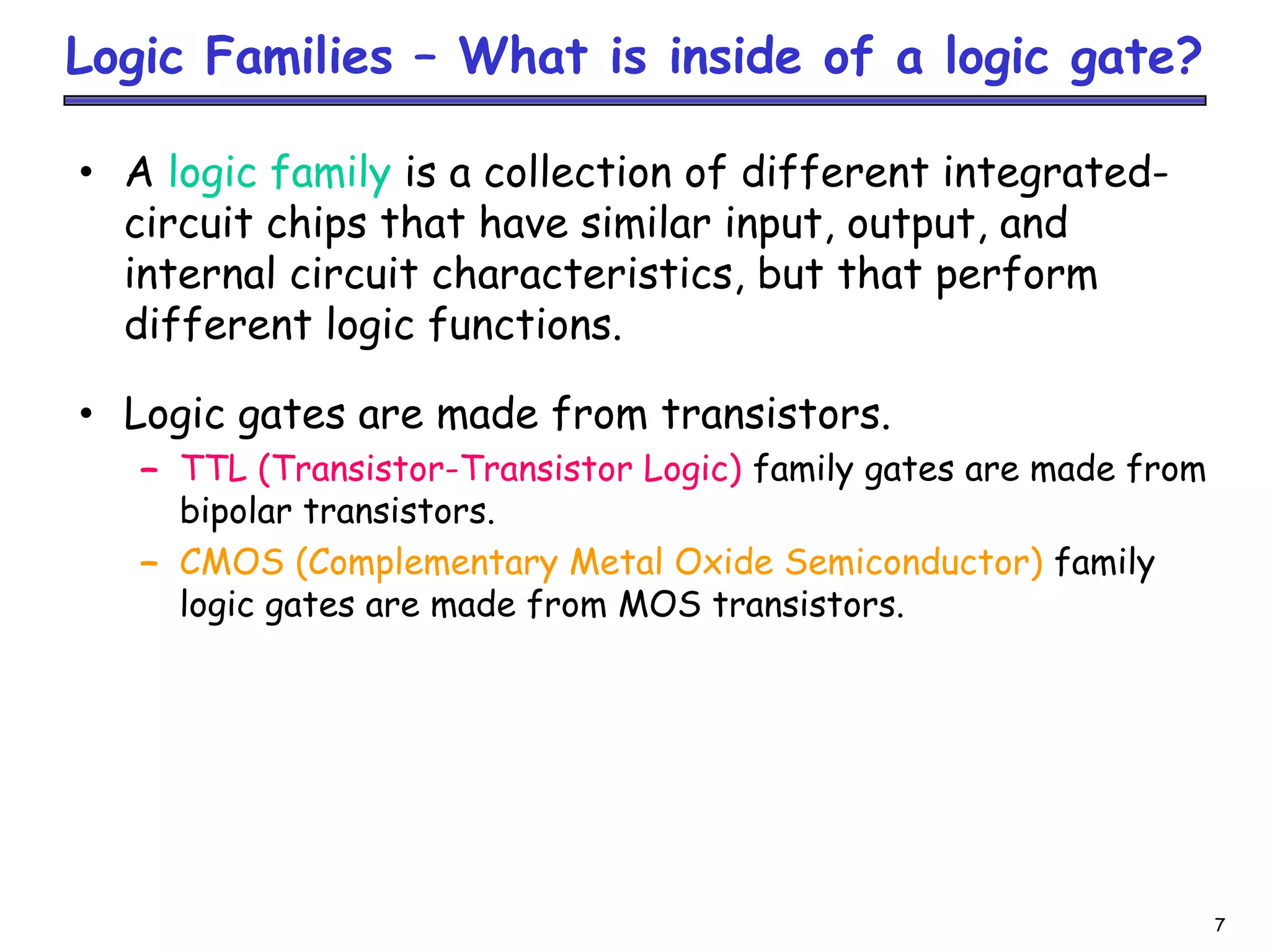 Logic Families – What is inside of a logic gate?

• A logic family is a collection of different integrated-circuit chips that have similar input, output, and internal circuit characteristics, but that perform different logic functions.

• Logic gates are made from transistors.
– TTL (Transistor-Transistor Logic) family gates are made from bipolar transistors.
– CMOS (Complementary Metal Oxide Semiconductor) family logic gates are made from MOS transistors.

7